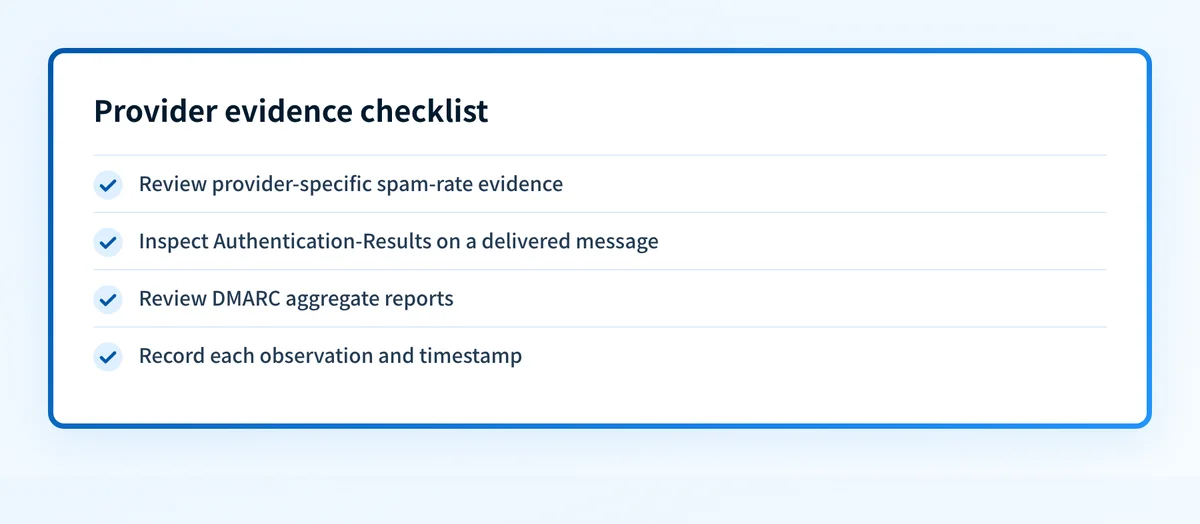 Provider evidence checklist

Review provider-specific spam-rate evidence

Inspect Authentication-Results on a delivered message

Review DMARC aggregate reports

Record each observation and timestamp